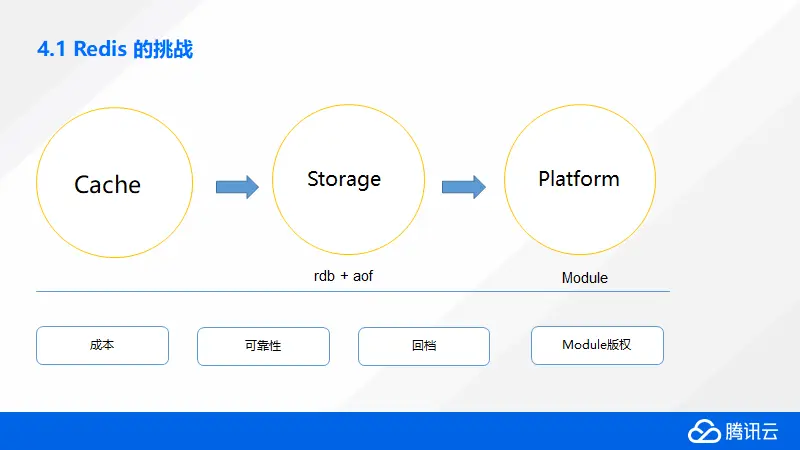 4.1 Redis 的挑战

Cache

Storage

Platform

rdb + aof

Module

成本

可靠性

回档

Module版权

腾讯云